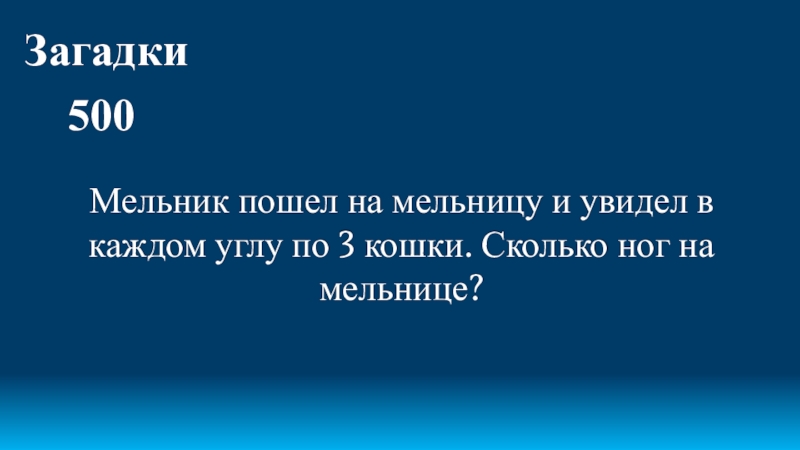 Загадки

500

Мельник пошел на мельницу и увидел в каждом углу по 3 кошки. Сколько ног на мельнице?